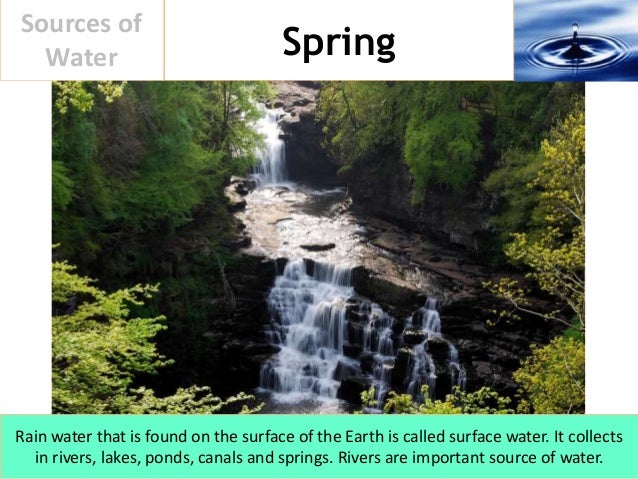 Sources of Water

Spring

Rain water that is found on the surface of the Earth is called surface water. It collects in rivers, lakes, ponds, canals and springs. Rivers are important source of water.